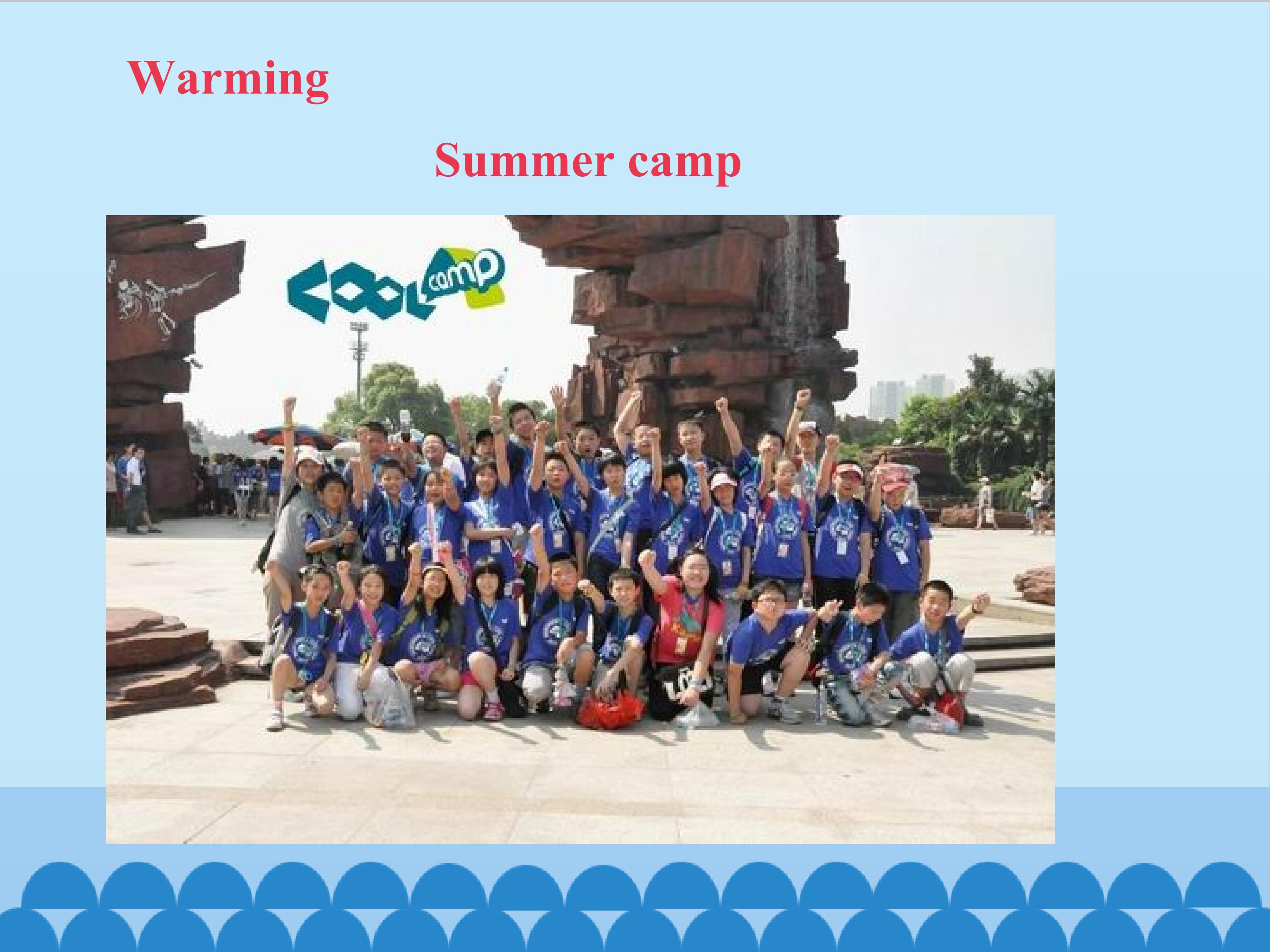 Warming

Summer camp

COOL camp